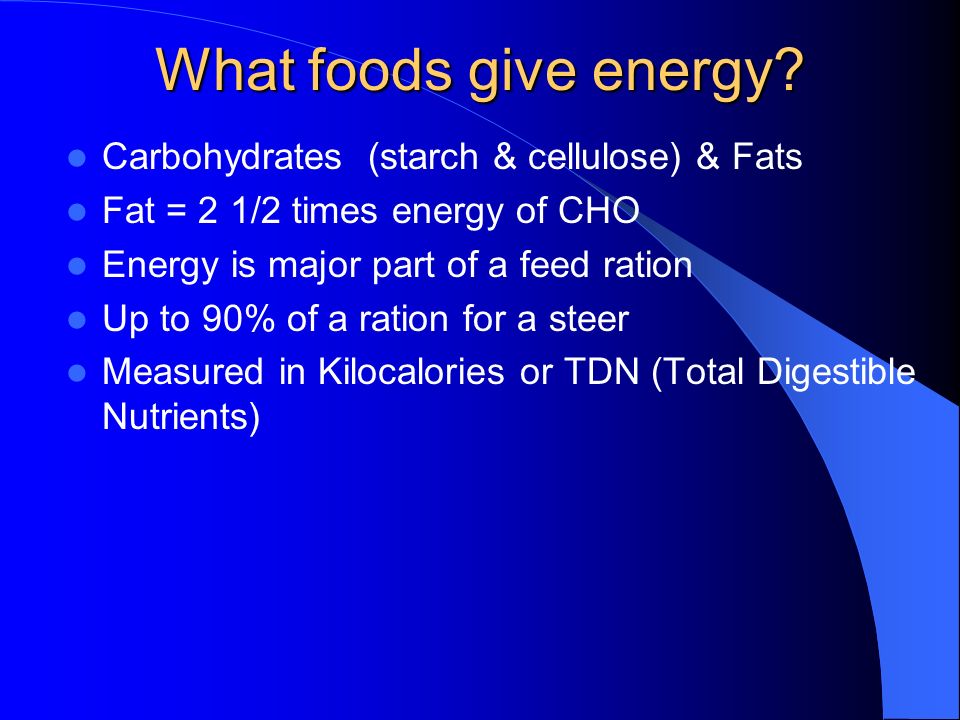 What foods give energy?

- Carbohydrates (starch & cellulose) & Fats
- Fat = 2 1/2 times energy of CHO
- Energy is major part of a feed ration
- Up to 90% of a ration for a steer
- Measured in Kilocalories or TDN (Total Digestible Nutrients)